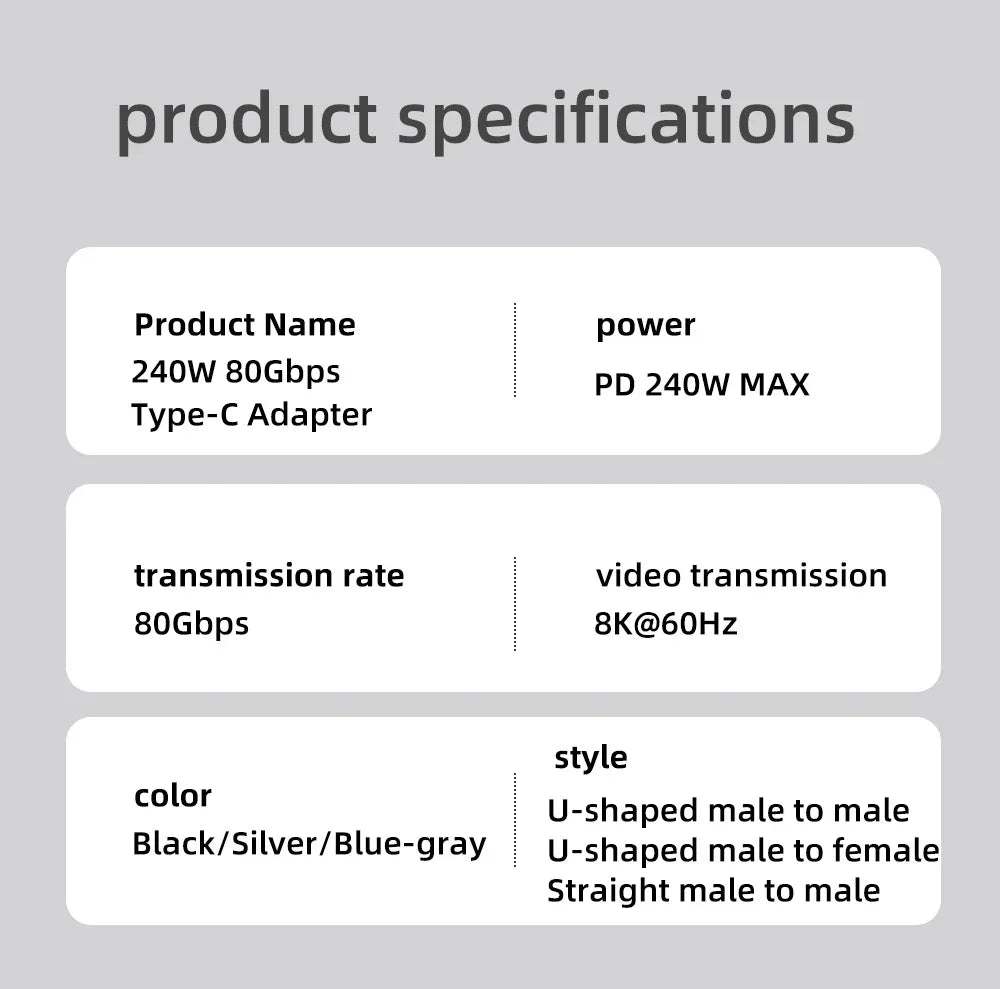 product specifications

Product Name
240W 80Gbps Type-C Adapter

power
PD 240W MAX

transmission rate
80Gbps

video transmission
8K@60Hz

color
Black/Silver/Blue-gray

style
U-shaped male to male
U-shaped male to female
Straight male to male